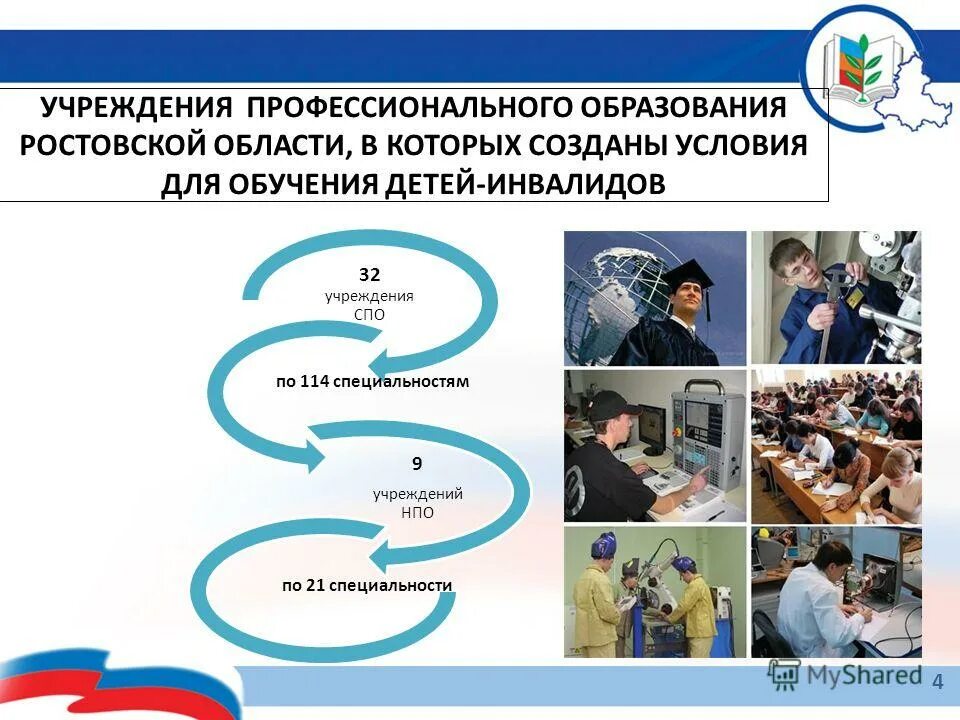 УЧРЕЖДЕНИЯ ПРОФЕССИОНАЛЬНОГО ОБРАЗОВАНИЯ РОСТОВСКОЙ ОБЛАСТИ, В КОТОРЫХ СОЗДАНЫ УСЛОВИЯ ДЛЯ ОБУЧЕНИЯ ДЕТЕЙ-ИНВАЛИДОВ

32
учреждения
СПО

по 114 специальностям

9
учреждений
НПО

по 21 специальности

MyShared

4